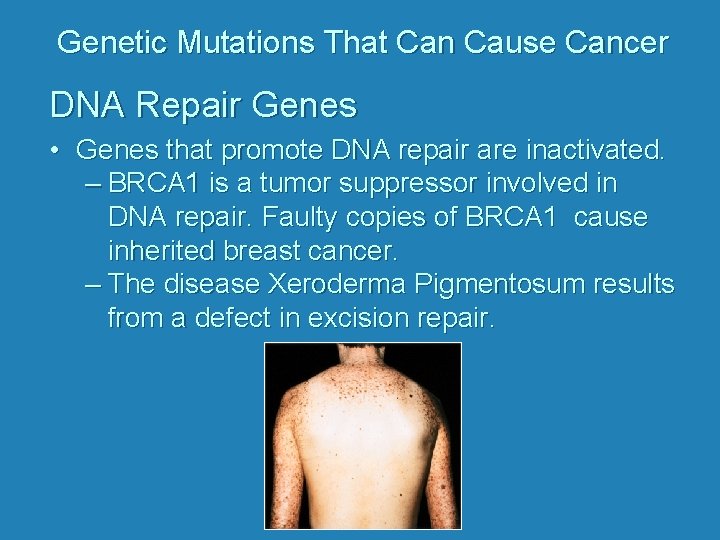 Genetic Mutations That Can Cause Cancer

DNA Repair Genes

• Genes that promote DNA repair are inactivated.
– BRCA1 is a tumor suppressor involved in DNA repair. Faulty copies of BRCA1 cause inherited breast cancer.
– The disease Xeroderma Pigmentosum results from a defect in excision repair.